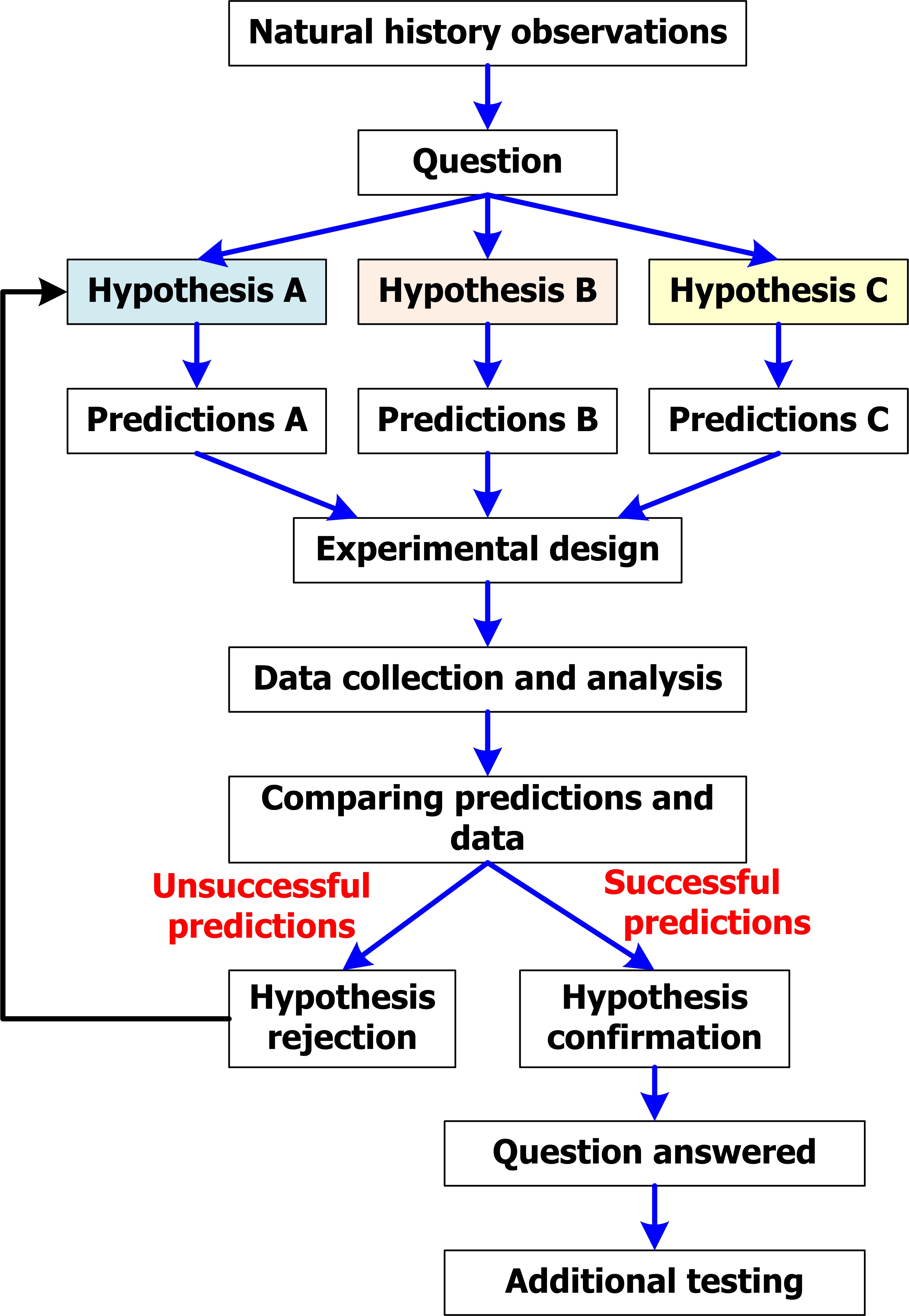 Natural history observations

Question

Hypothesis A

Hypothesis B

Hypothesis C

Predictions A

Predictions B

Predictions C

Experimental design

Data collection and analysis

Comparing predictions and data

Unsuccessful predictions

Successful predictions

Hypothesis rejection

Hypothesis confirmation

Question answered

Additional testing